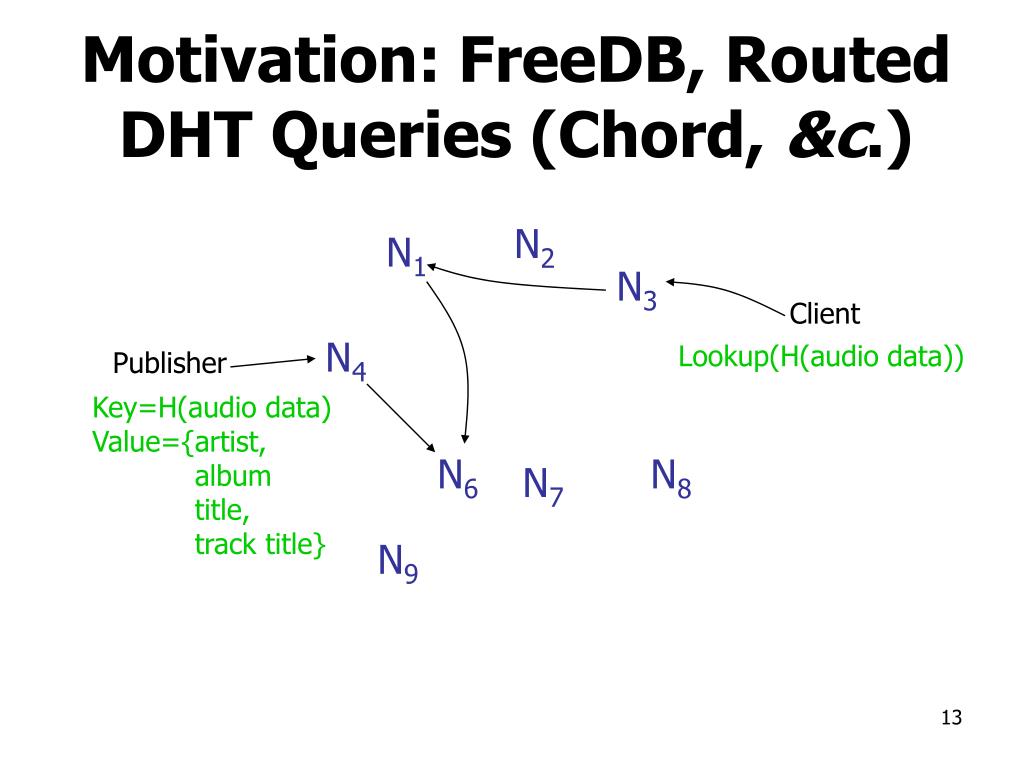 Motivation: FreeDB, Routed DHT Queries (Chord, &c.)

$N_1$ $N_2$

$N_3$

Client

Lookup(H(audio data))

Publisher

$N_4$

Key=H(audio data)
Value={artist,
album
title,
track title}

$N_6$ $N_7$ $N_8$

$N_9$

13